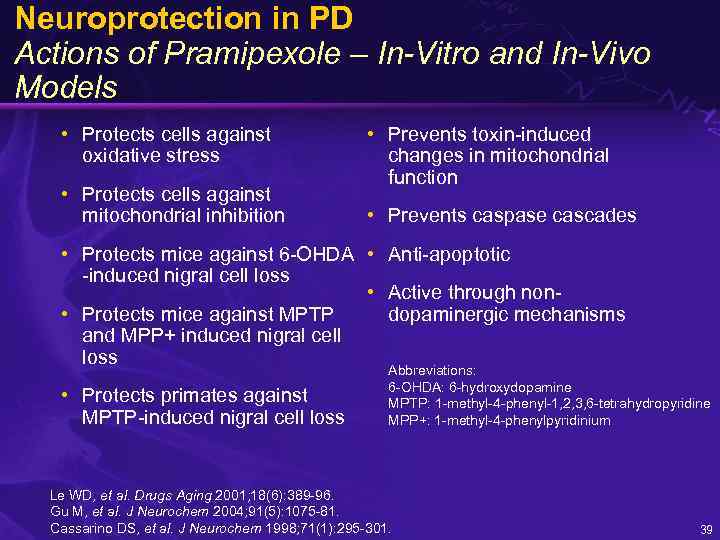 Neuroprotection in PD
Actions of Pramipexole – In-Vitro and In-Vivo Models

• Protects cells against oxidative stress

• Protects cells against mitochondrial inhibition

• Protects mice against 6-OHDA -induced nigral cell loss

• Protects mice against MPTP and MPP+ induced nigral cell loss

• Protects primates against MPTP-induced nigral cell loss

• Prevents toxin-induced changes in mitochondrial function

• Prevents caspase cascades

• Anti-apoptotic

• Active through non-dopaminergic mechanisms

Abbreviations:
6-OHDA: 6-hydroxydopamine
MPTP: 1-methyl-4-phenyl-1,2,3,6-tetrahydropyridine
MPP+: 1-methyl-4-phenylpyridinium

Le WD, et al. Drugs Aging 2001;18(6):389-96.
Gu M, et al. J Neurochem 2004;91(5):1075-81.
Cassarino DS, et al. J Neurochem 1998;71(1):295-301.

39